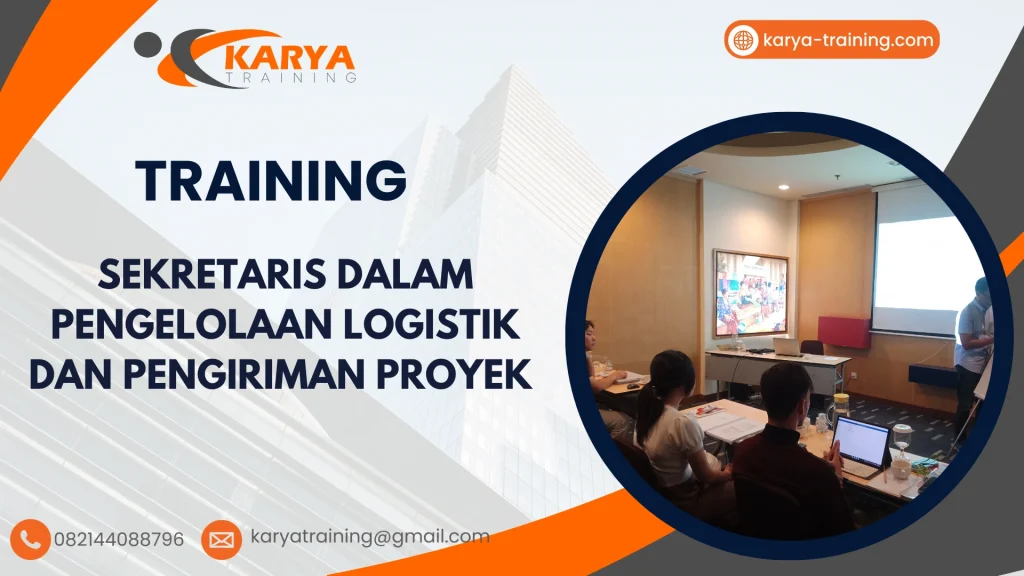 KARYA
TRAINING

karya-training.com

TRAINING

SEKRETARIS DALAM PENGELOLAAN LOGISTIK DAN PENGIRIMAN PROYEK

082144088796

karyatraining@gmail.com